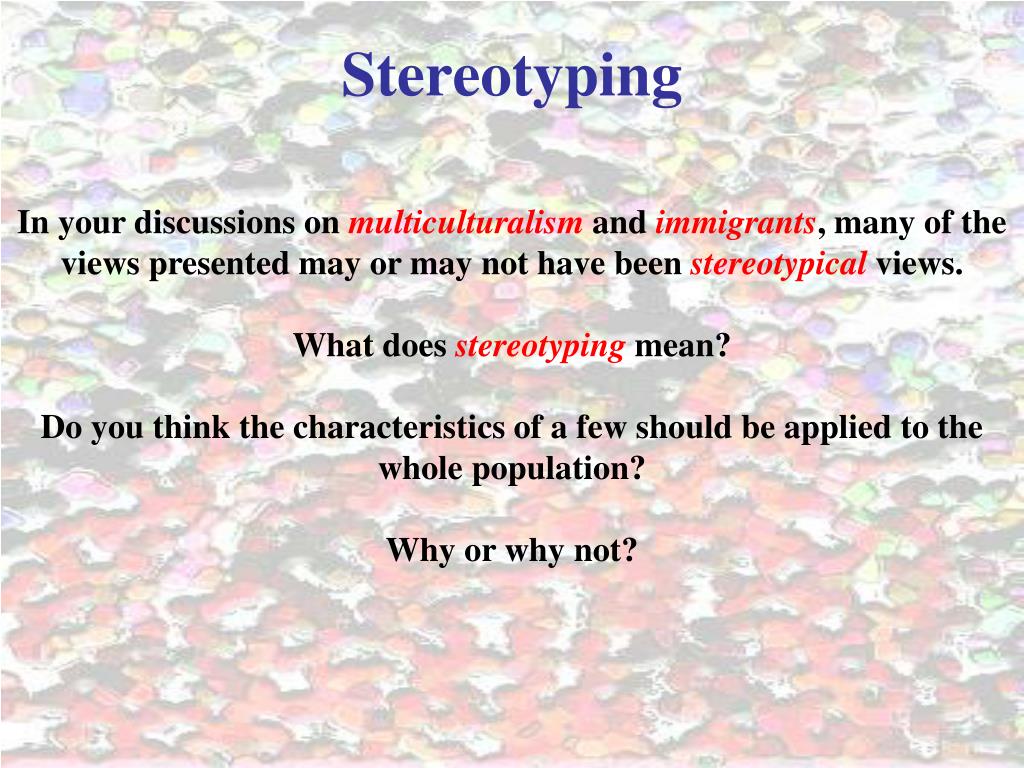 Stereotyping

In your discussions on multiculturalism and immigrants, many of the views presented may or may not have been stereotypical views.

What does stereotyping mean?

Do you think the characteristics of a few should be applied to the whole population?

Why or why not?